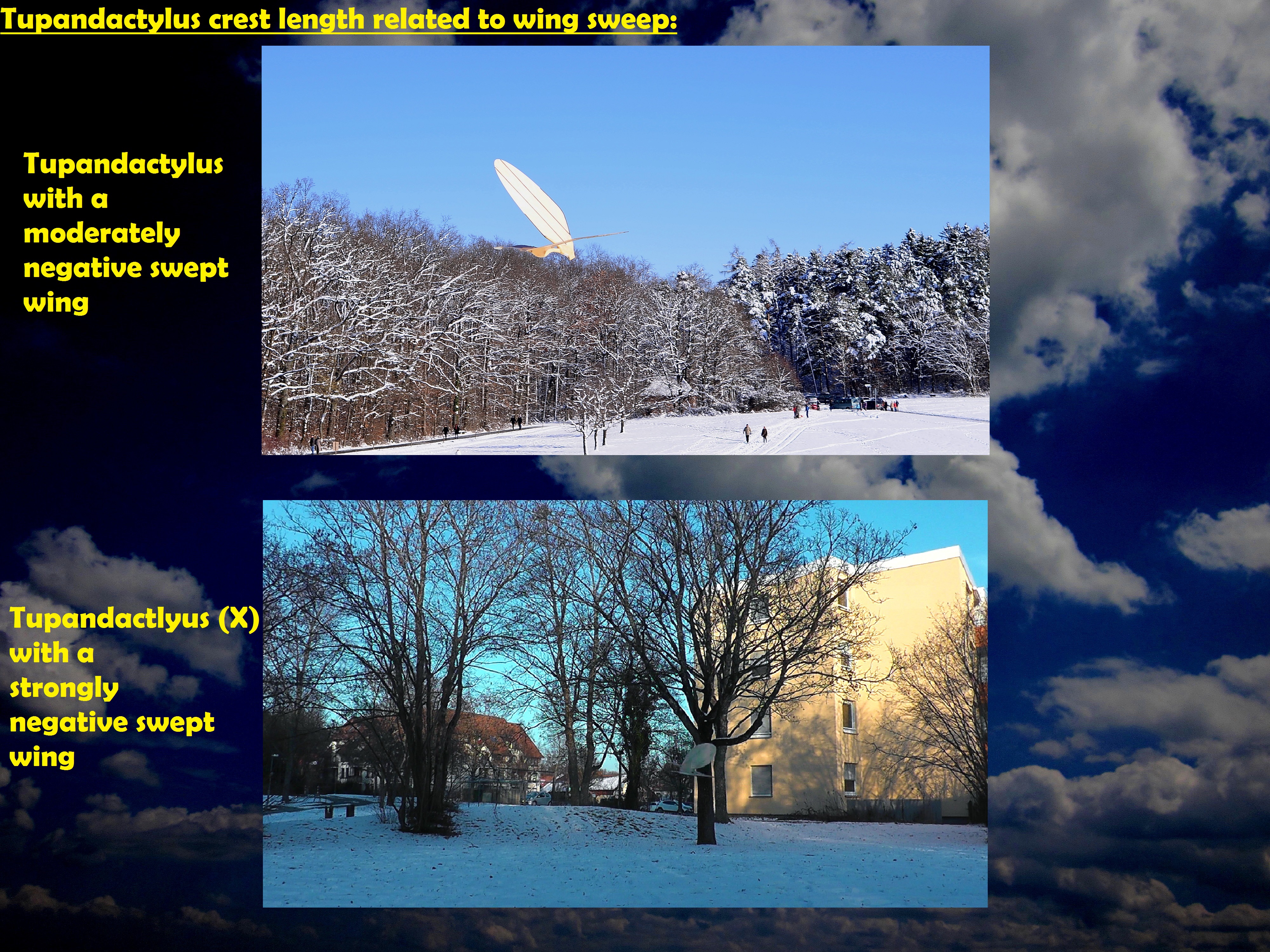 Tupandactylus crest length related to wing sweep:

Tupandactylus with a moderately negative swept wing

Tupandactlyus (X) with a strongly negative swept wing